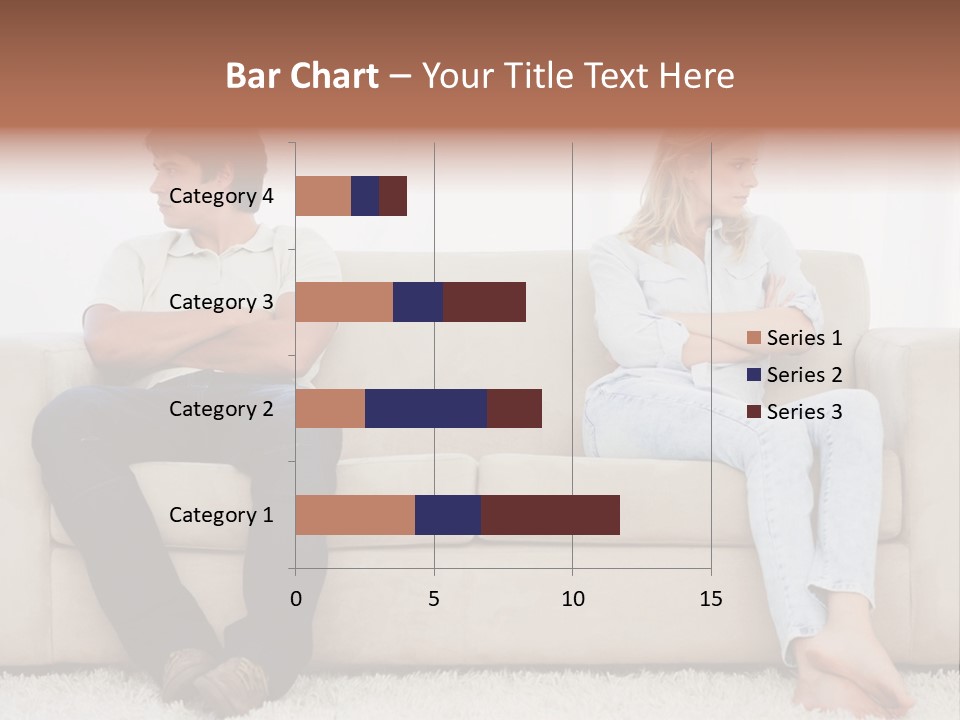 Bar Chart – Your Title Text Here

Category 4
Category 3
Category 2
Category 1

0
5
10
15

Series 1
Series 2
Series 3